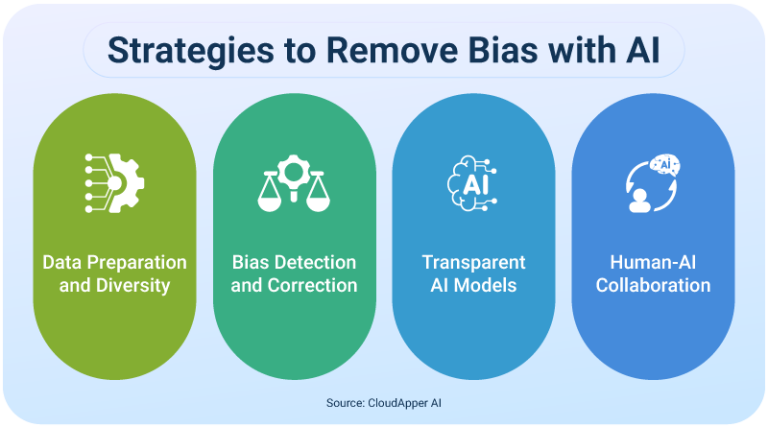 Strategies to Remove Bias with AI

Data Preparation and Diversity

Bias Detection and Correction

AI

Transparent AI Models

AI

Human-AI Collaboration

Source: CloudApper AI